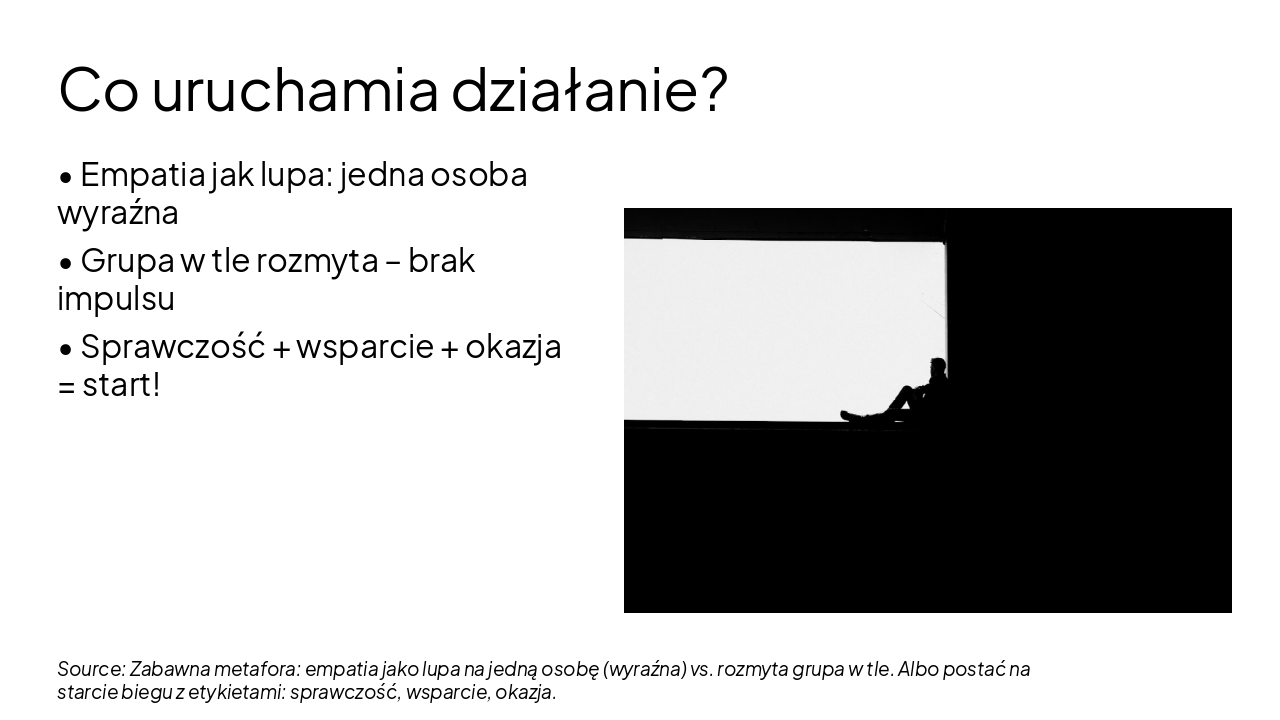 Co uruchamia działanie?

• Empatia jak lupa: jedna osoba wyraźna

• Grupa w tle rozmyta – brak impulsu

• Sprawczość + wsparcie + okazja = start!

Source: Zabawna metafora: empatia jako lupa na jedną osobę (wyraźna) vs. rozmyta grupa w tle. Albo postać na starcie biegu z etykietami: sprawczość, wsparcie, okazja.